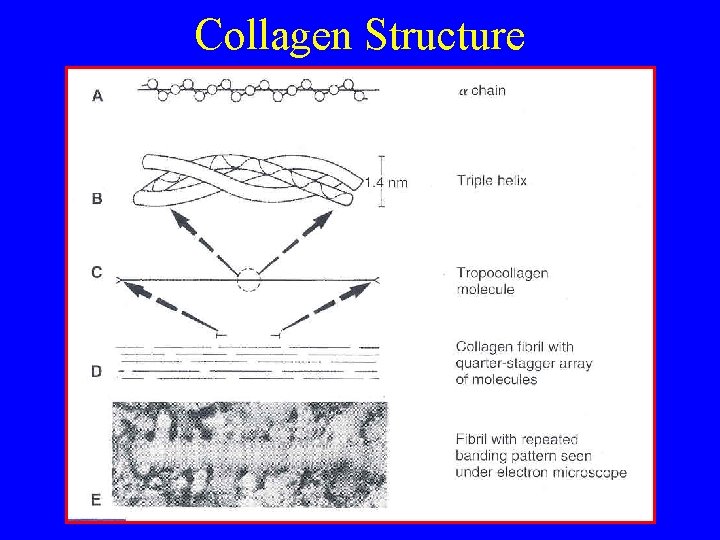 Collagen Structure

A

$\alpha$ chain

B

1.4 nm

Triple helix

C

Tropocollagen molecule

D

Collagen fibril with quarter-stagger array of molecules

E

Fibril with repeated banding pattern seen under electron microscope